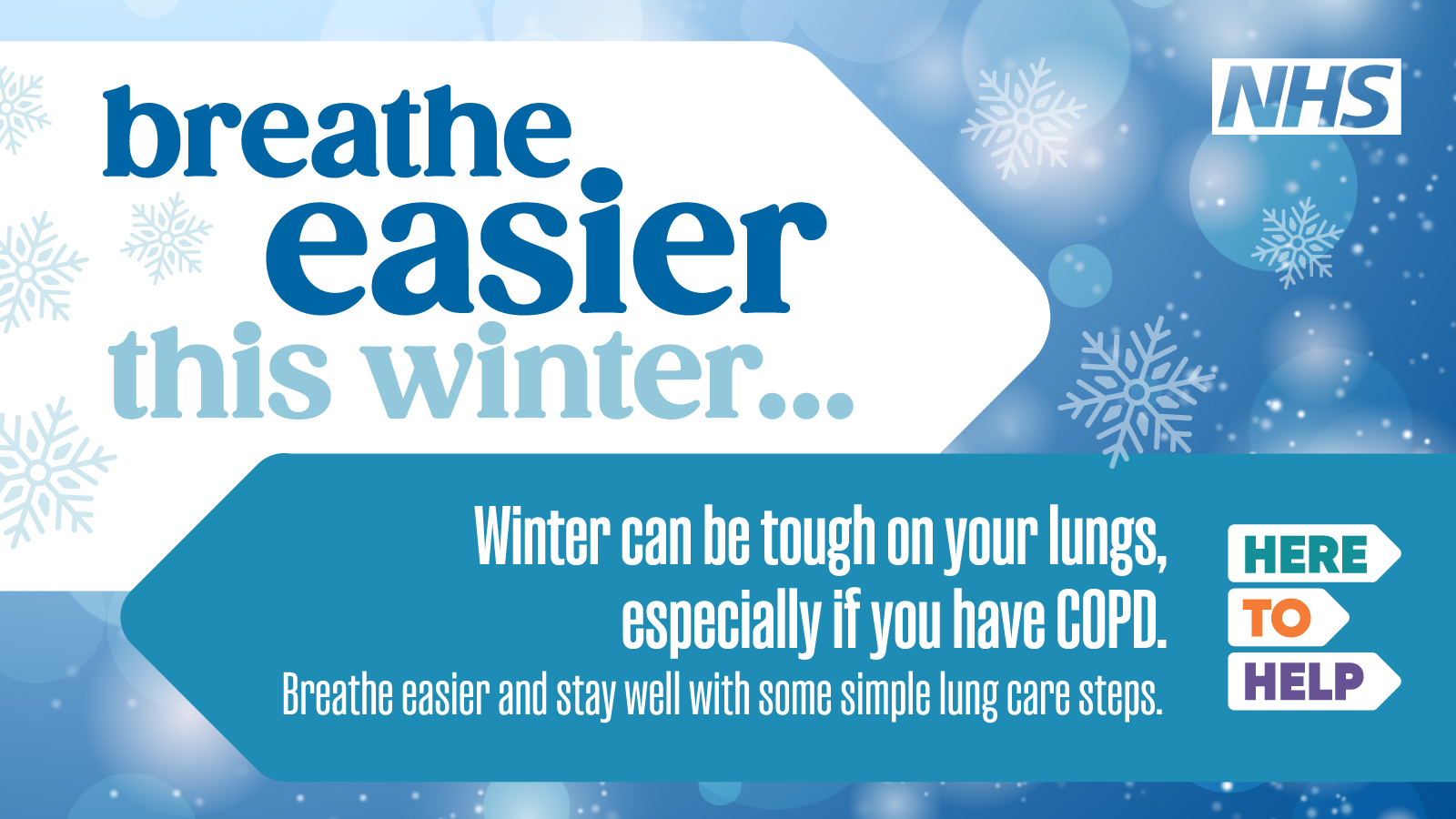 breathe easier this winter...

NHS

Winter can be tough on your lungs, especially if you have COPD.

Breathe easier and stay well with some simple lung care steps.

HERE TO HELP